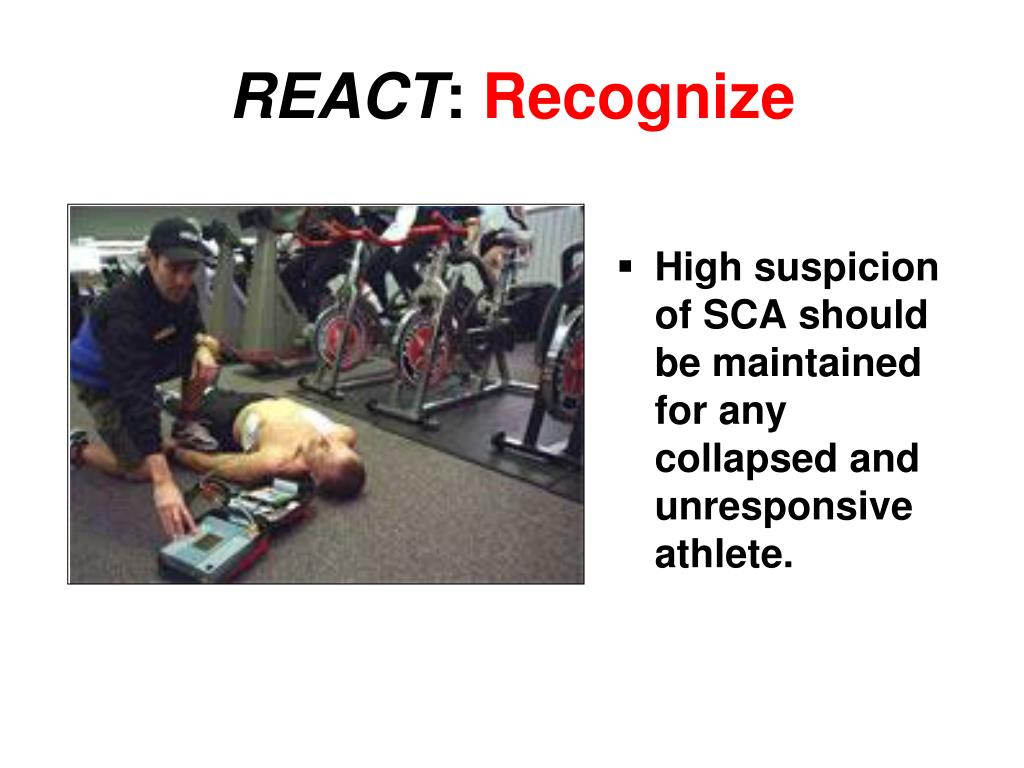 REACT: Recognize

▪ High suspicion of SCA should be maintained for any collapsed and unresponsive athlete.